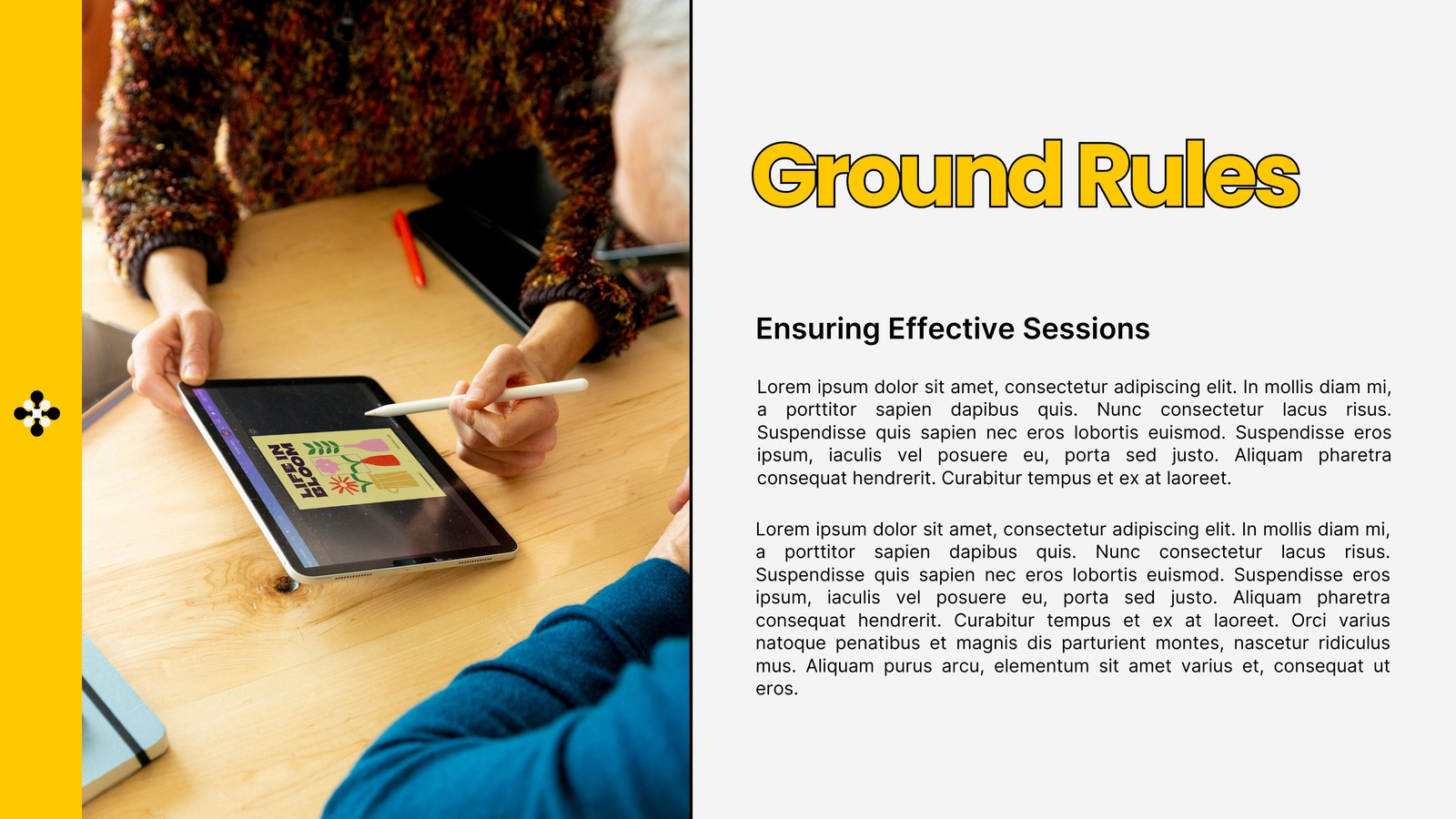 LIFE IN BLOOM

Ground Rules

Ensuring Effective Sessions

Lorem ipsum dolor sit amet, consectetur adipiscing elit. In mollis diam mi, a porttitor sapien dapibus quis. Nunc consectetur lacus risus. Suspendisse quis sapien nec eros lobortis euismod. Suspendisse eros ipsum, iaculis vel posuere eu, porta sed justo. Aliquam pharetra consequat hendrerit. Curabitur tempus et ex at laoreet.

Lorem ipsum dolor sit amet, consectetur adipiscing elit. In mollis diam mi, a porttitor sapien dapibus quis. Nunc consectetur lacus risus. Suspendisse quis sapien nec eros lobortis euismod. Suspendisse eros ipsum, iaculis vel posuere eu, porta sed justo. Aliquam pharetra consequat hendrerit. Curabitur tempus et ex at laoreet. Orci varius natoque penatibus et magnis dis parturient montes, nascetur ridiculus mus. Aliquam purus arcu, elementum sit amet varius et, consequat ut eros.